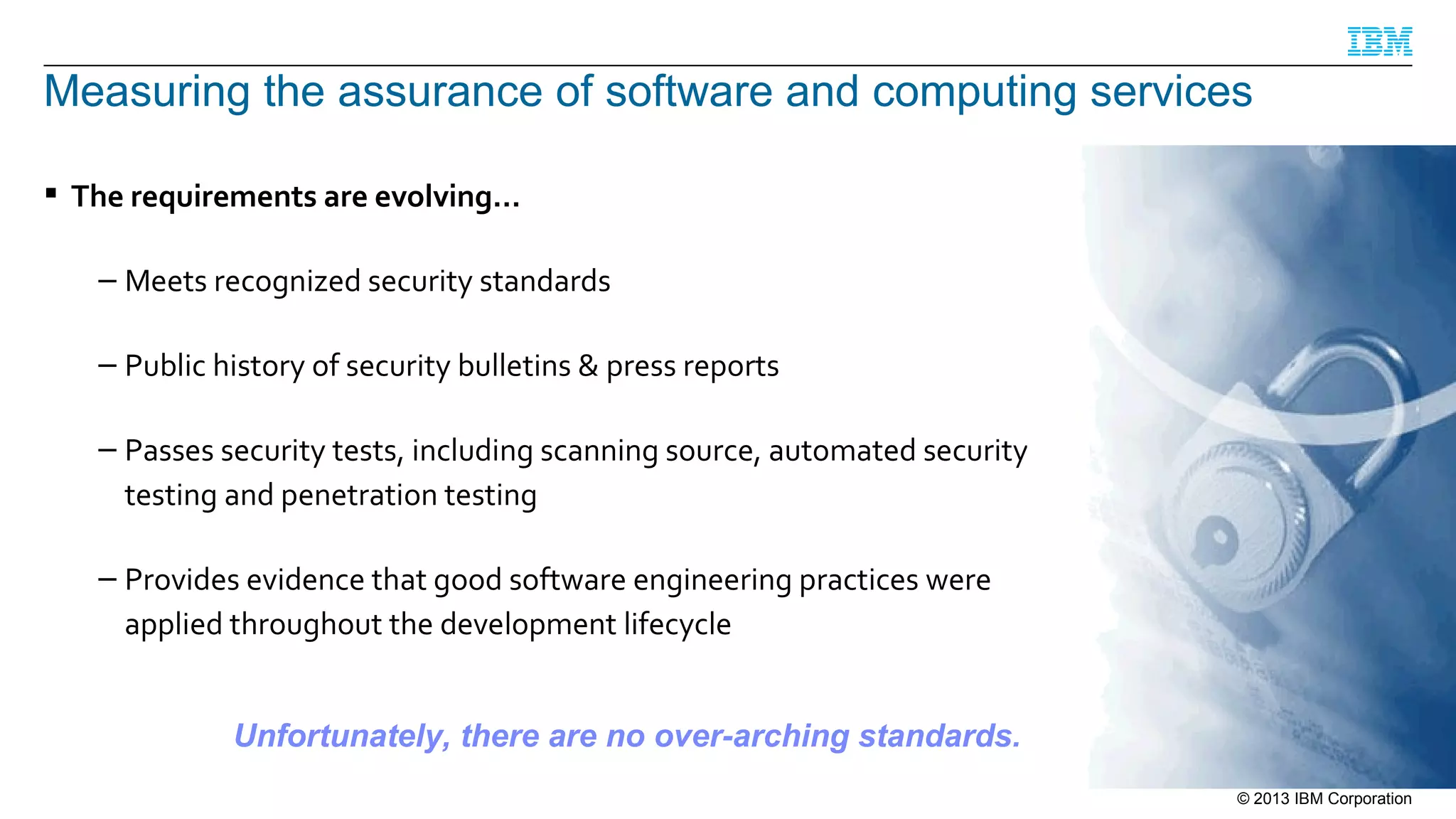 IBM

Measuring the assurance of software and computing services

▪ The requirements are evolving…

– Meets recognized security standards

– Public history of security bulletins & press reports

– Passes security tests, including scanning source, automated security testing and penetration testing

– Provides evidence that good software engineering practices were applied throughout the development lifecycle

Unfortunately, there are no over-arching standards.

© 2013 IBM Corporation